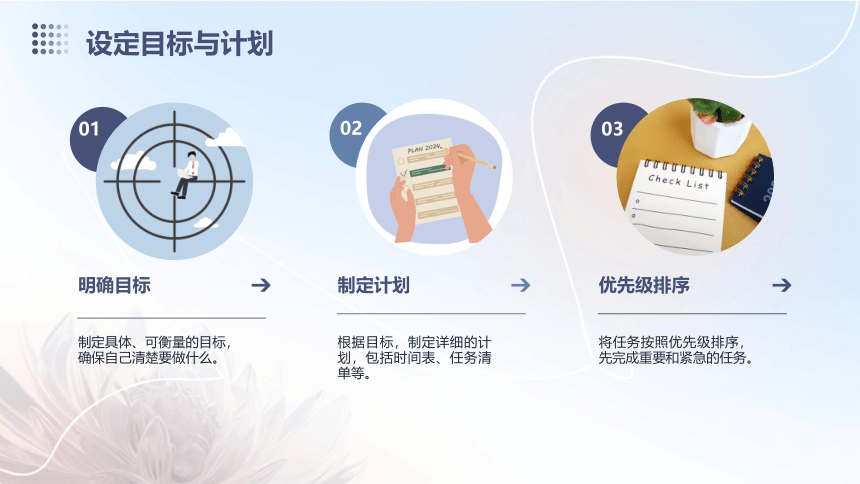 设定目标与计划

01

明确目标

制定具体、可衡量的目标，确保自己清楚要做什么。

02

PLAN 2024

制定计划

根据目标，制定详细的计划，包括时间表、任务清单等。

03

Check List

优先级排序

将任务按照优先级排序，先完成重要和紧急的任务。